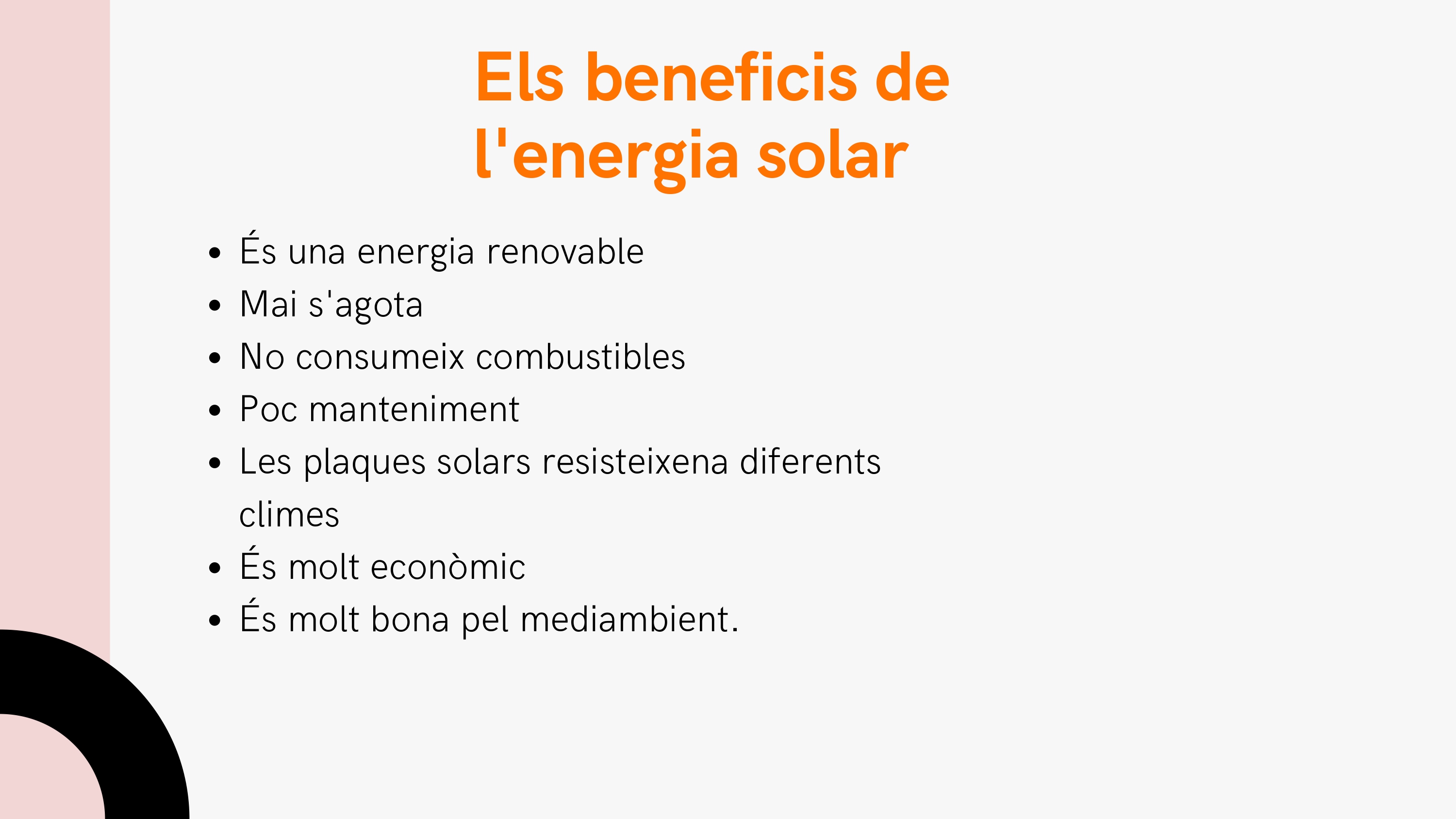 Els beneficis de l'energia solar

- És una energia renovable
- Mai s'agota
- No consumeix combustibles
- Poc manteniment
- Les plaques solars resisteixena diferents climes
- És molt econòmic
- És molt bona pel mediambient.